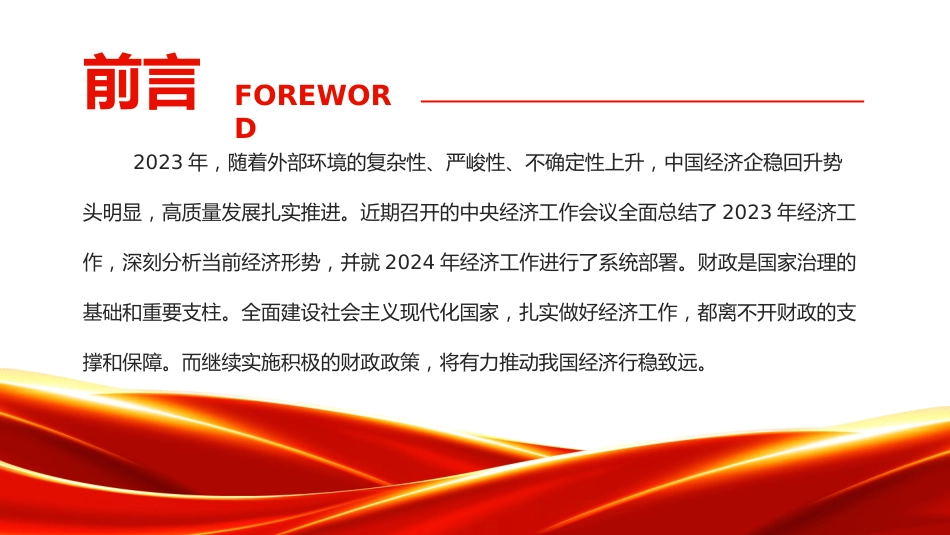 前言 FOREWORD

2023 年，随着外部环境的复杂性、严峻性、不确定性上升，中国经济企稳回升势头明显，高质量发展扎实推进。近期召开的中央经济工作会议全面总结了 2023 年经济工作，深刻分析当前经济形势，并就 2024 年经济工作进行了系统部署。财政是国家治理的基础和重要支柱。全面建设社会主义现代化国家，扎实做好经济工作，都离不开财政的支撑和保障。而继续实施积极的财政政策，将有力推动我国经济行稳致远。